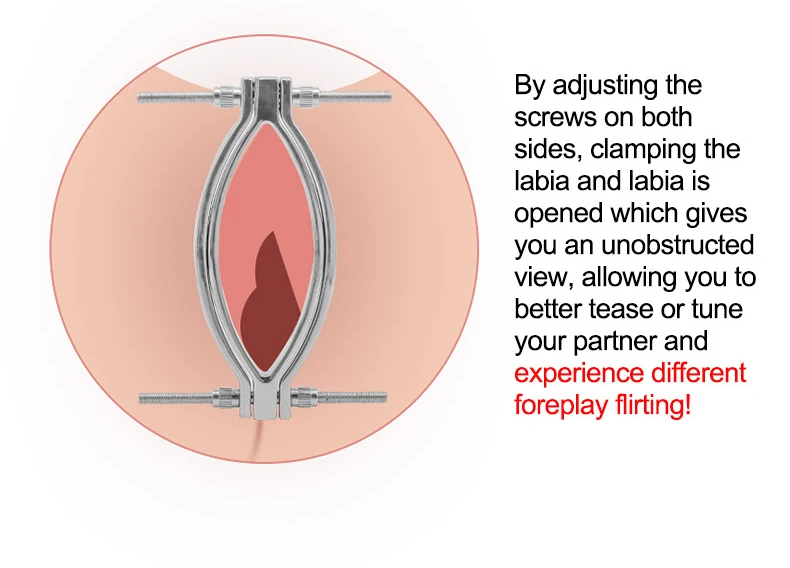 By adjusting the screws on both sides, clamping the labia and labia is opened which gives you an unobstructed view, allowing you to better tease or tune your partner and experience different foreplay flirting!